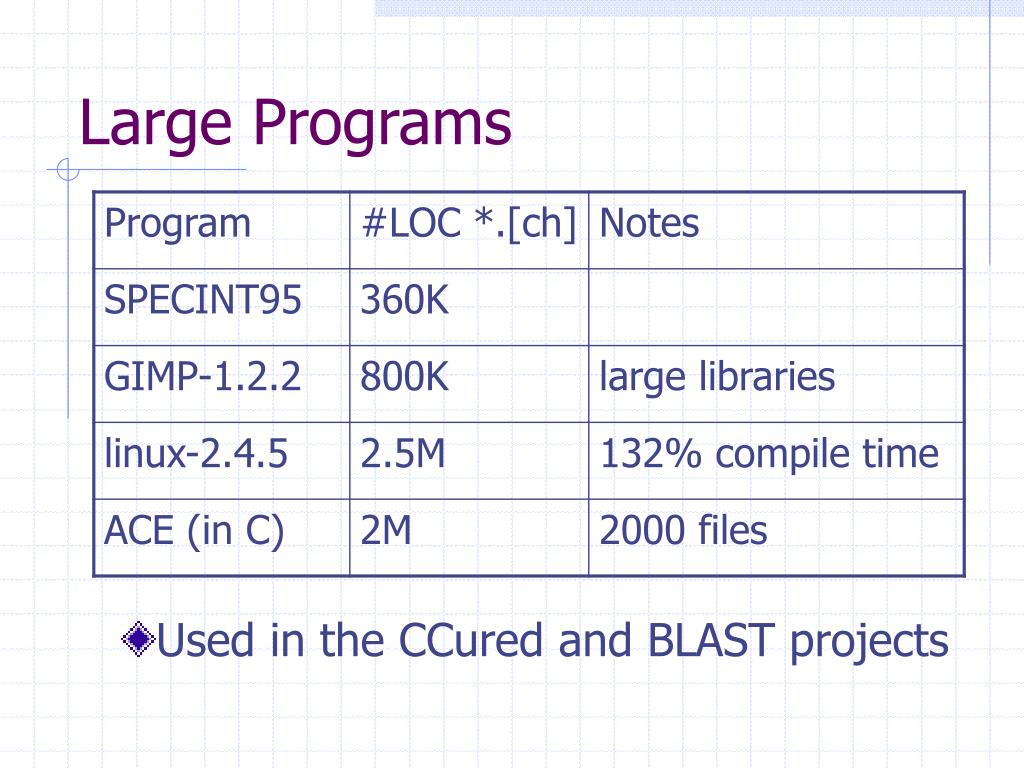 Large Programs

| Program | #LOC *.[ch] | Notes |
|---|---|---|
| SPECINT95 | 360K | |
| GIMP-1.2.2 | 800K | large libraries |
| linux-2.4.5 | 2.5M | 132% compile time |
| ACE (in C) | 2M | 2000 files |

Used in the CCured and BLAST projects